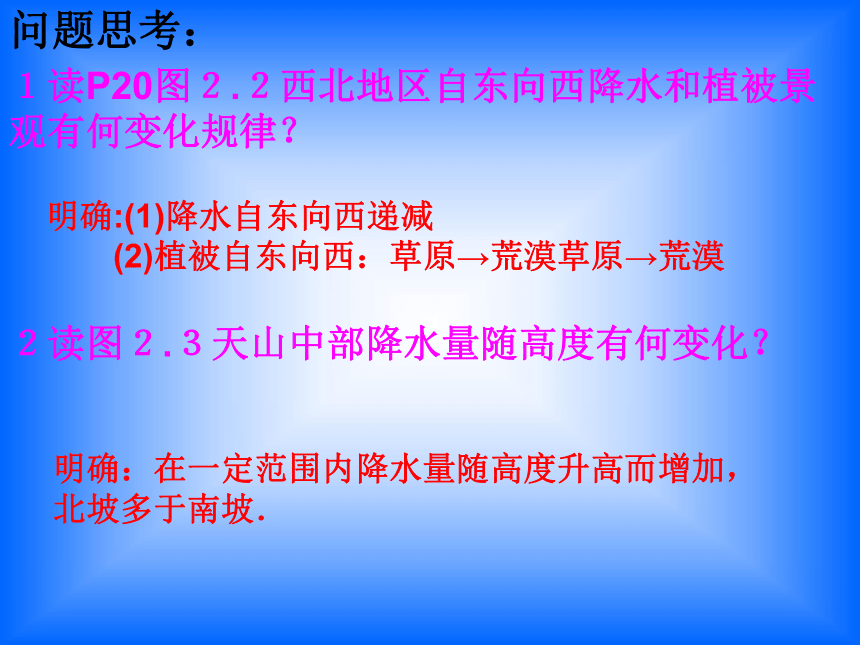 问题思考：

1 读P20图 2．2 西北地区自东向西降水和植被景观有何变化规律？

明确:(1)降水自东向西递减
(2)植被自东向西：草原→荒漠草原→荒漠

2 读图 2．3 天山中部降水量随高度有何变化？

明确：在一定范围内降水量随高度升高而增加，北坡多于南坡．